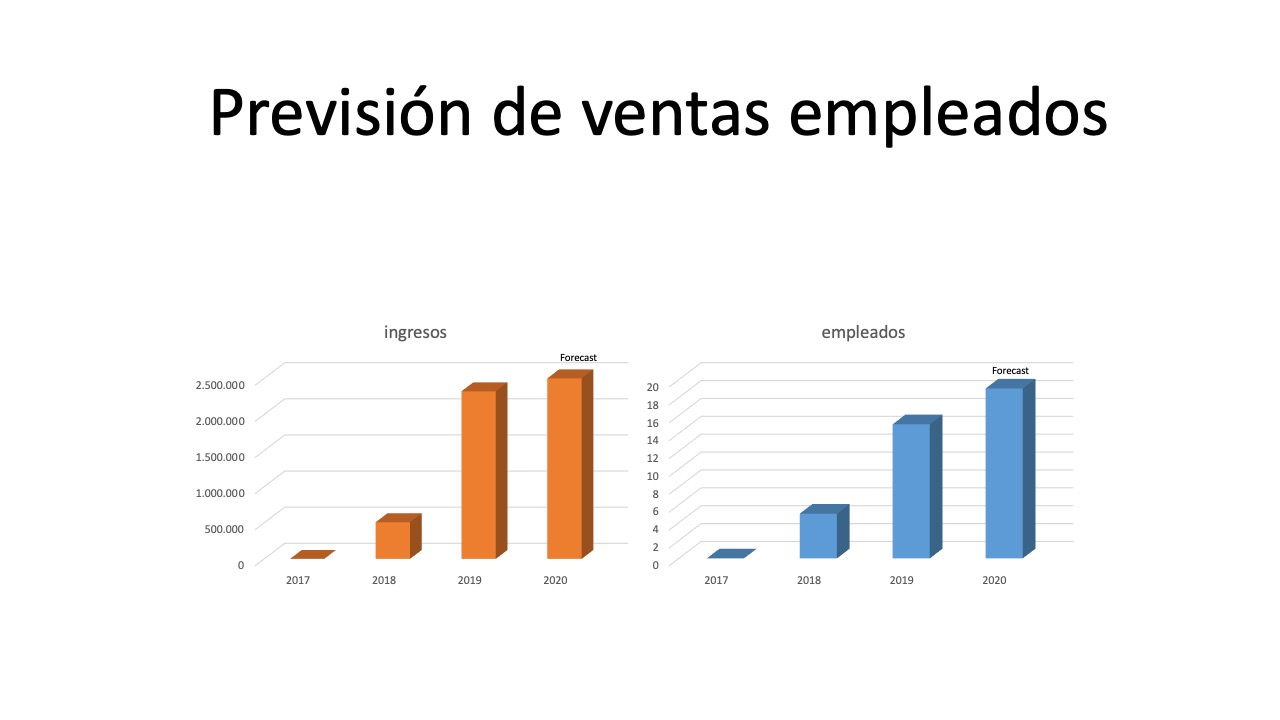 Previsión de ventas empleados

ingresos

Forecast

2.500.000
2.000.000
1.500.000
1.000.000
500.000
0

2017 2018 2019 2020

empleados

Forecast

20
18
16
14
12
10
8
6
4
2
0

2017 2018 2019 2020